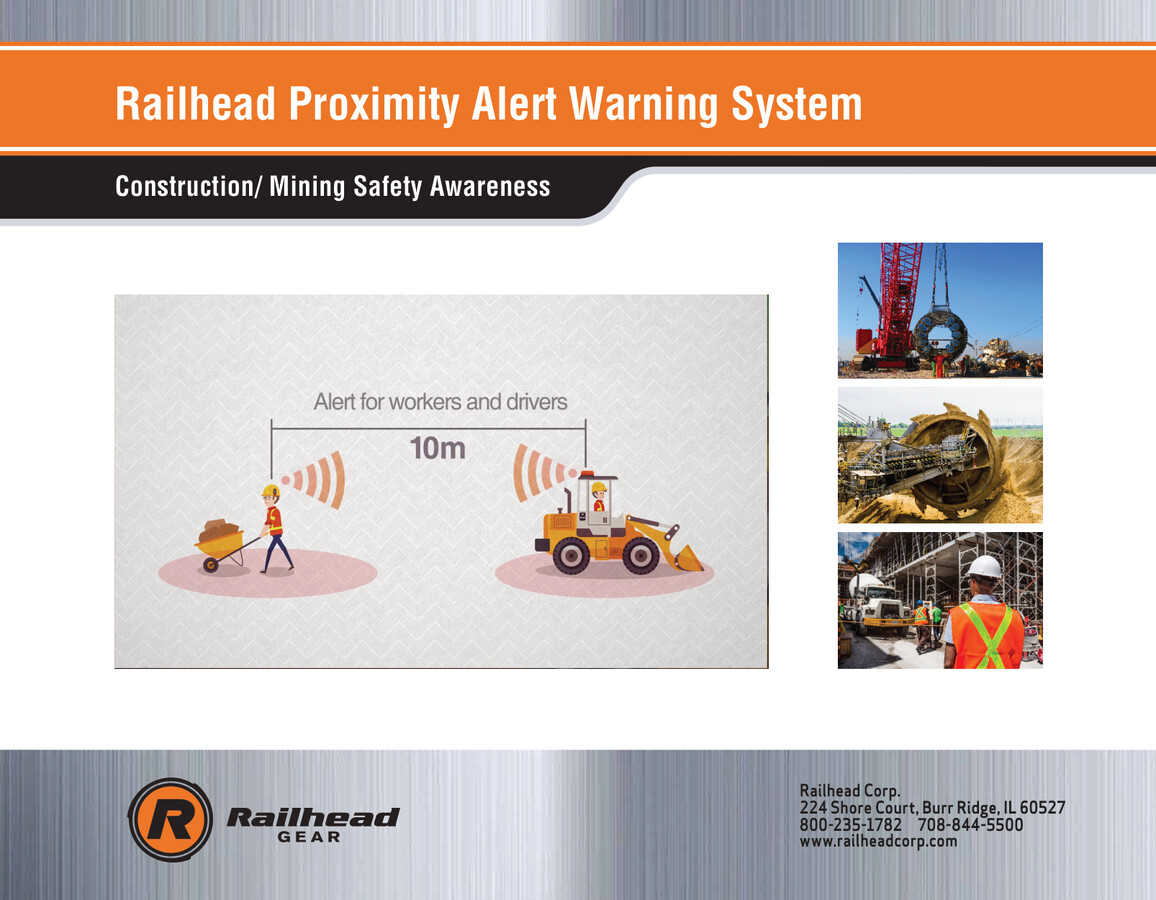 Railhead Proximity Alert Warning System

Construction/ Mining Safety Awareness

Alert for workers and drivers

10m

R Railhead GEAR

Railhead Corp.
224 Shore Court, Burr Ridge, IL 60527
800-235-1782 708-844-5500
www.railheadcorp.com